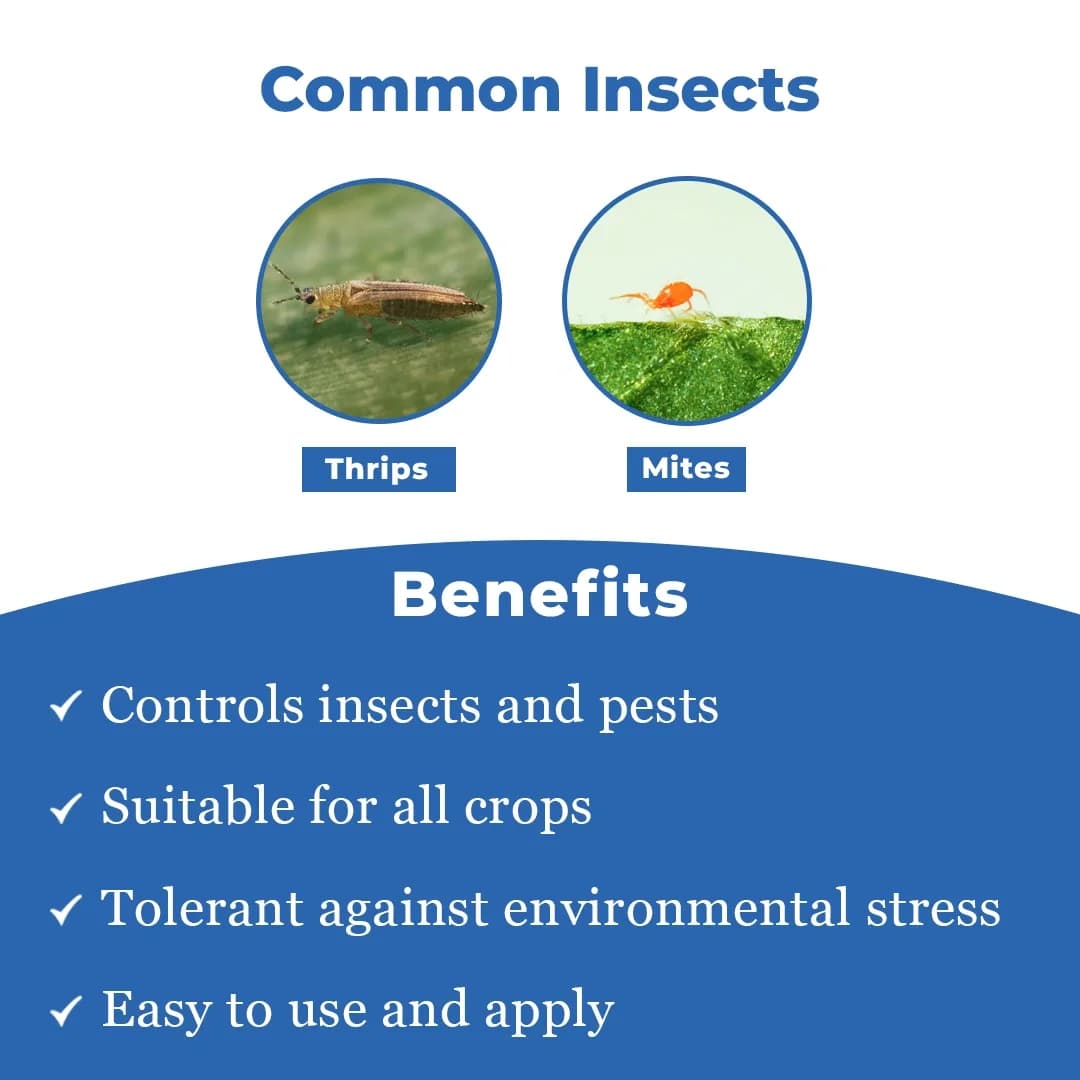 Common Insects

Thrips

Mites

Benefits

✓ Controls insects and pests

✓ Suitable for all crops

✓ Tolerant against environmental stress

✓ Easy to use and apply